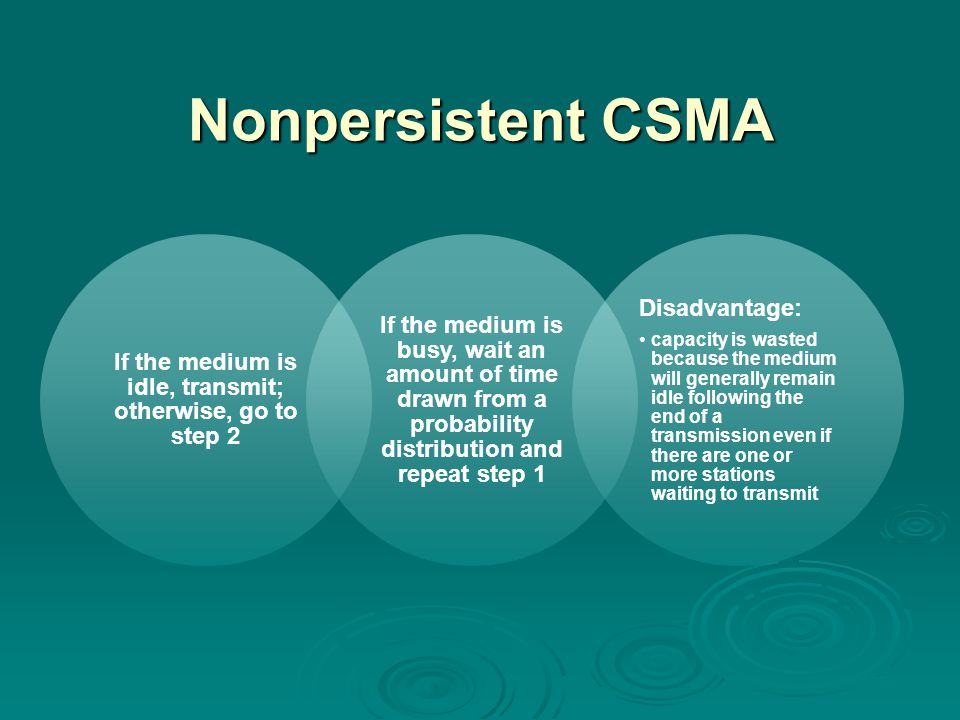 Nonpersistent CSMA

If the medium is idle, transmit; otherwise, go to step 2

If the medium is busy, wait an amount of time drawn from a probability distribution and repeat step 1

Disadvantage:

• capacity is wasted because the medium will generally remain idle following the end of a transmission even if there are one or more stations waiting to transmit